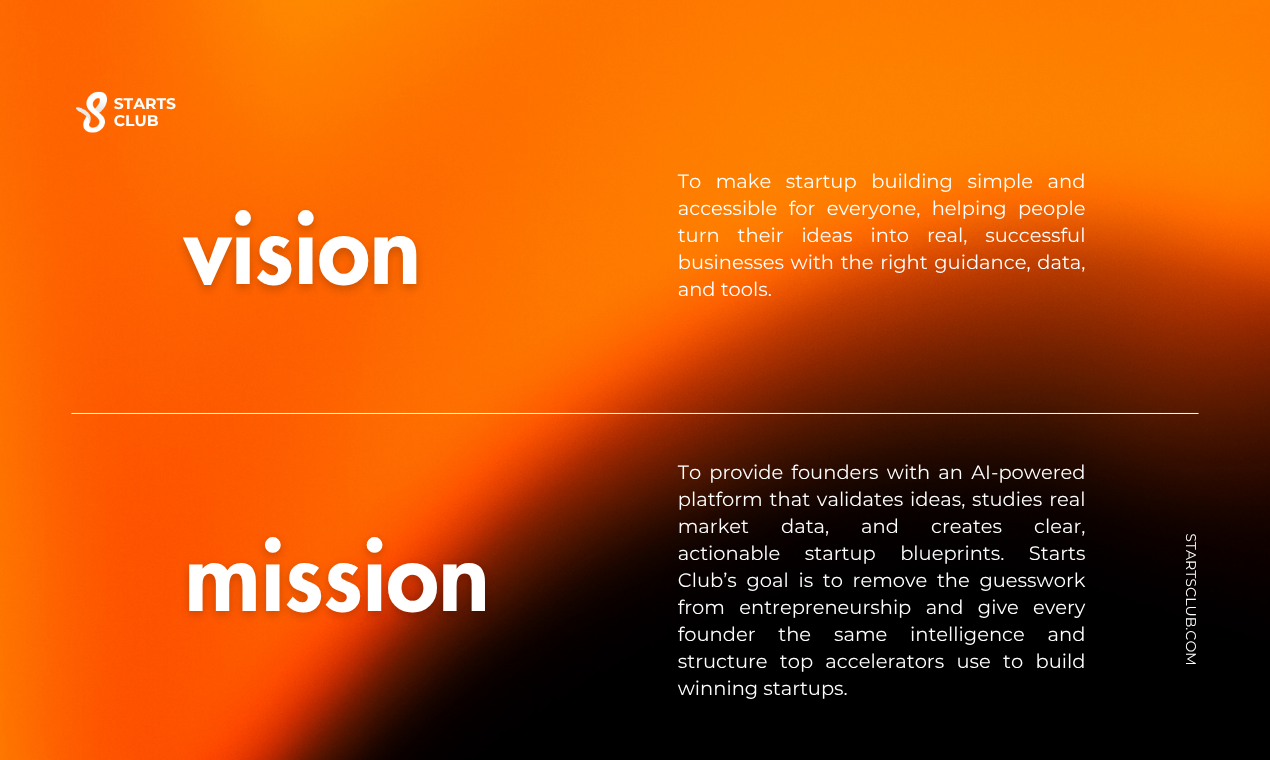 STARTS
CLUB

vision

To make startup building simple and accessible for everyone, helping people turn their ideas into real, successful businesses with the right guidance, data, and tools.

mission

To provide founders with an AI-powered platform that validates ideas, studies real market data, and creates clear, actionable startup blueprints. Starts Club's goal is to remove the guesswork from entrepreneurship and give every founder the same intelligence and structure top accelerators use to build winning startups.

STARTSCLUB.COM